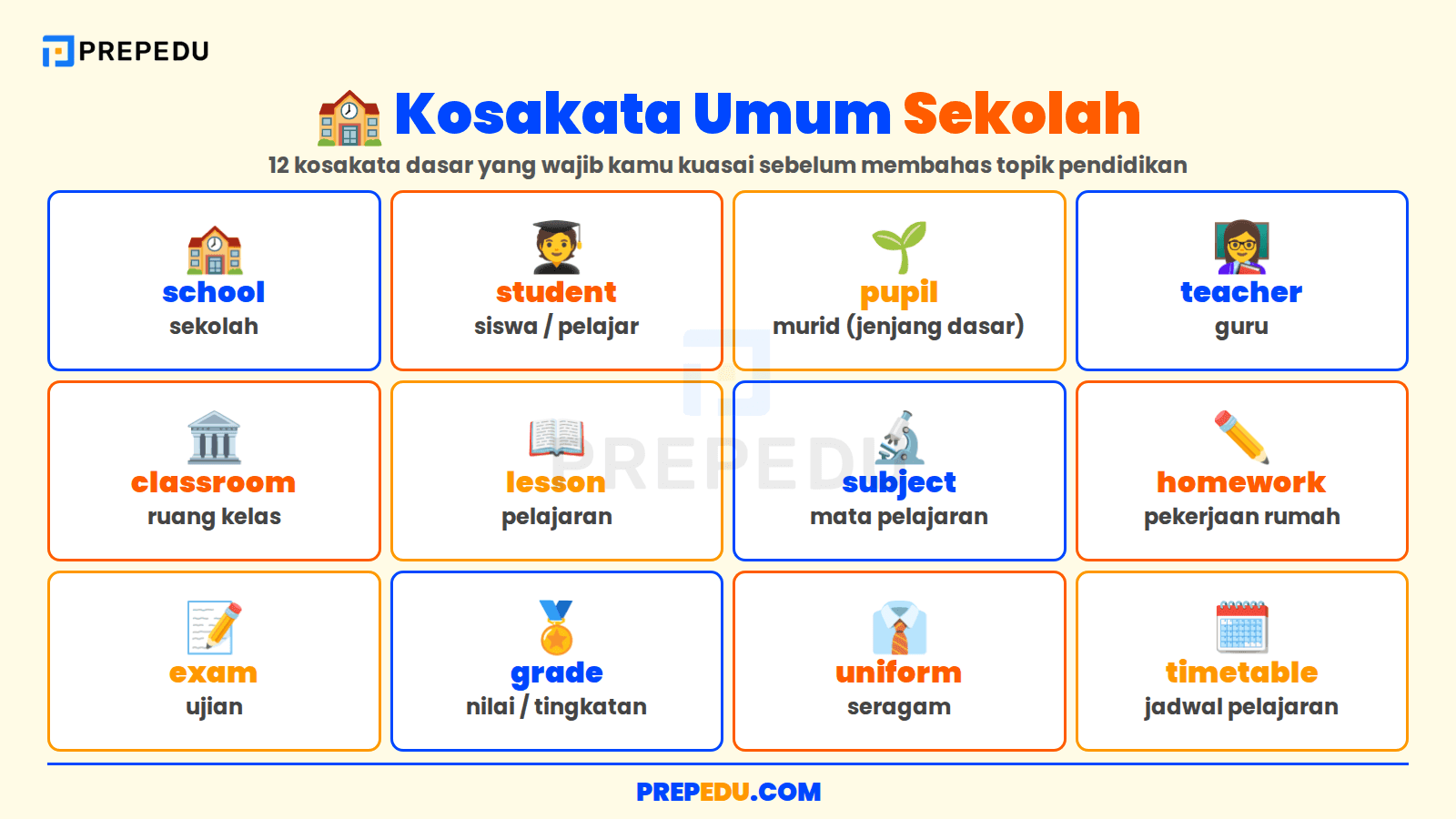 PREPEDU

Kosakata Umum Sekolah

12 kosakata dasar yang wajib kamu kuasai sebelum membahas topik pendidikan

school
sekolah

student
siswa / pelajar

pupil
murid (jenjang dasar)

teacher
guru

classroom
ruang kelas

lesson
pelajaran

subject
mata pelajaran

homework
pekerjaan rumah

exam
ujian

grade
nilai / tingkatan

uniform
seragam

timetable
jadwal pelajaran

PREPEDU

PREPEDU.COM